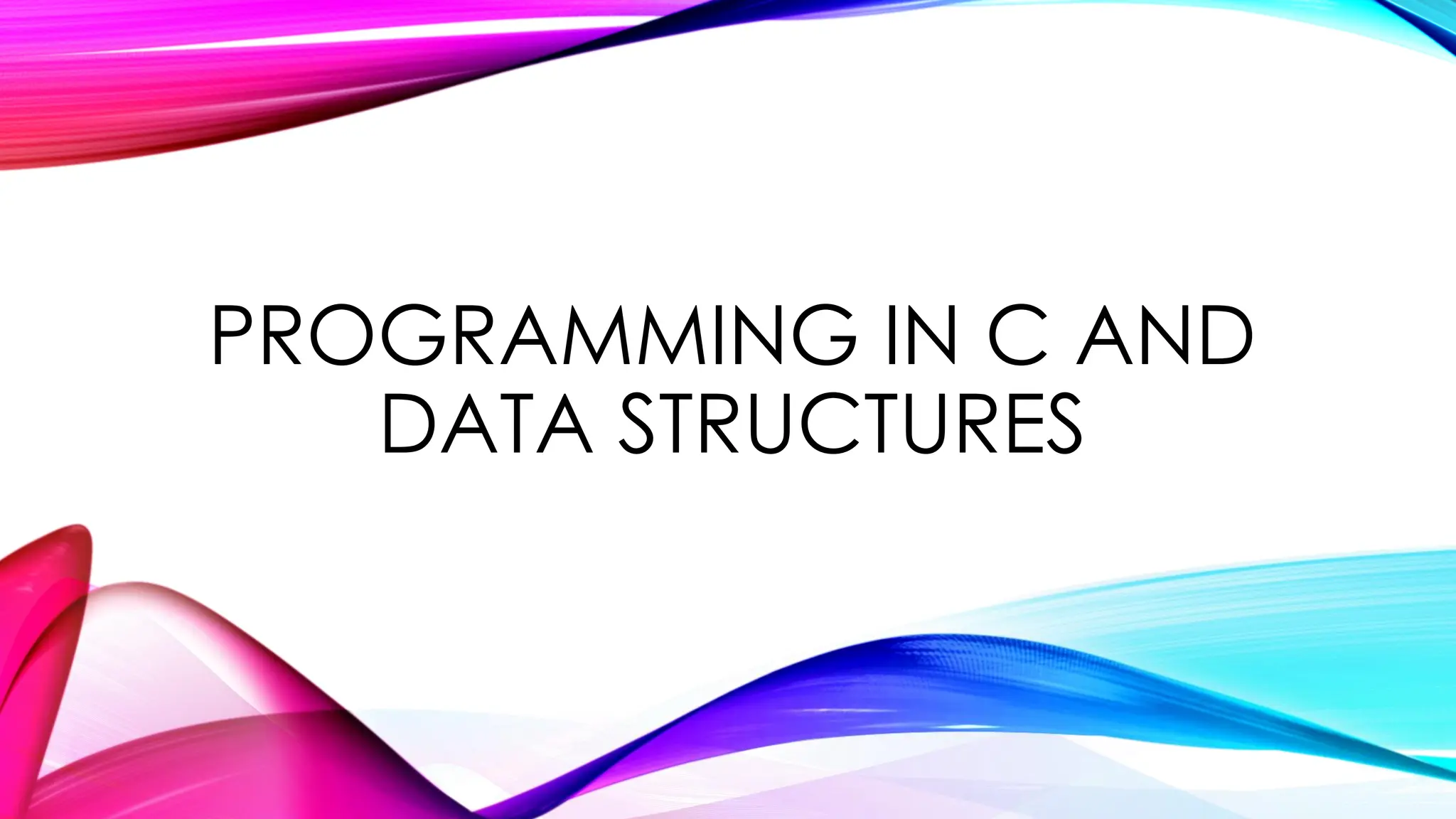 PROGRAMMING IN C AND DATA STRUCTURES